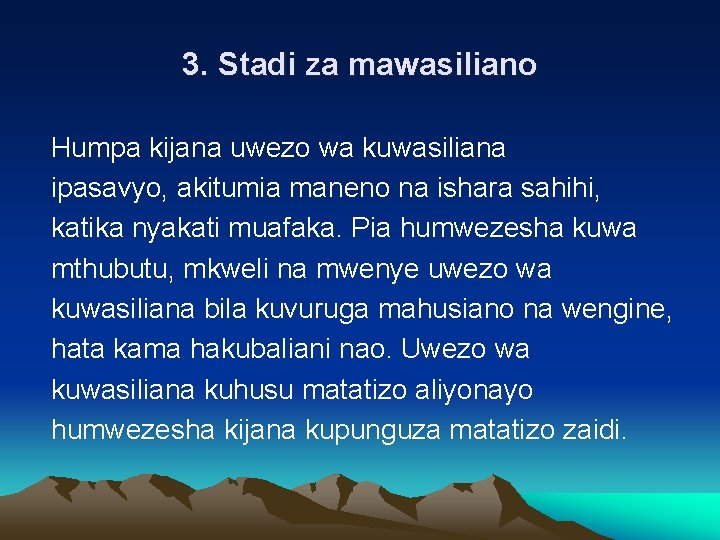 3. Stadi za mawasiliano

Humpa kijana uwezo wa kuwasiliana ipasavyo, akitumia maneno na ishara sahihi, katika nyakati muafaka. Pia humwezesha kuwa mthubutu, mkweli na mwenye uwezo wa kuwasiliana bila kuvuruga mahusiano na wengine, hata kama hakubaliani nao. Uwezo wa kuwasiliana kuhusu matatizo aliyonayo humwezesha kijana kupunguza matatizo zaidi.